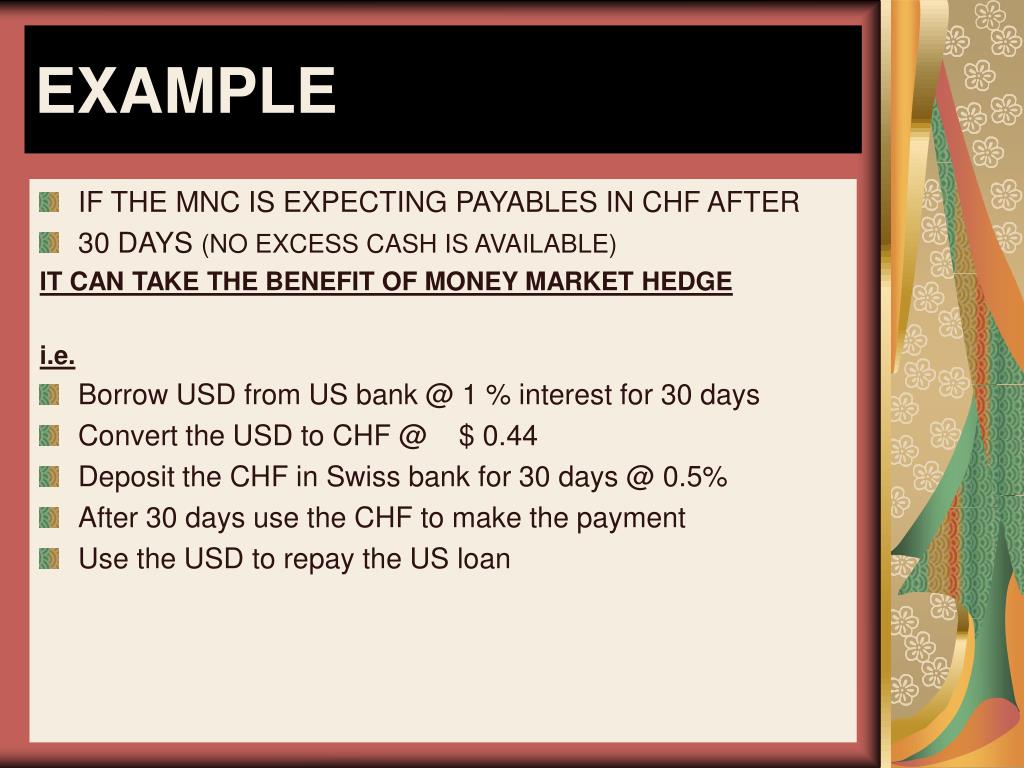 EXAMPLE

IF THE MNC IS EXPECTING PAYABLES IN CHF AFTER
30 DAYS (NO EXCESS CASH IS AVAILABLE)
IT CAN TAKE THE BENEFIT OF MONEY MARKET HEDGE

i.e.
Borrow USD from US bank @ 1 % interest for 30 days
Convert the USD to CHF @ $ 0.44
Deposit the CHF in Swiss bank for 30 days @ 0.5%
After 30 days use the CHF to make the payment
Use the USD to repay the US loan